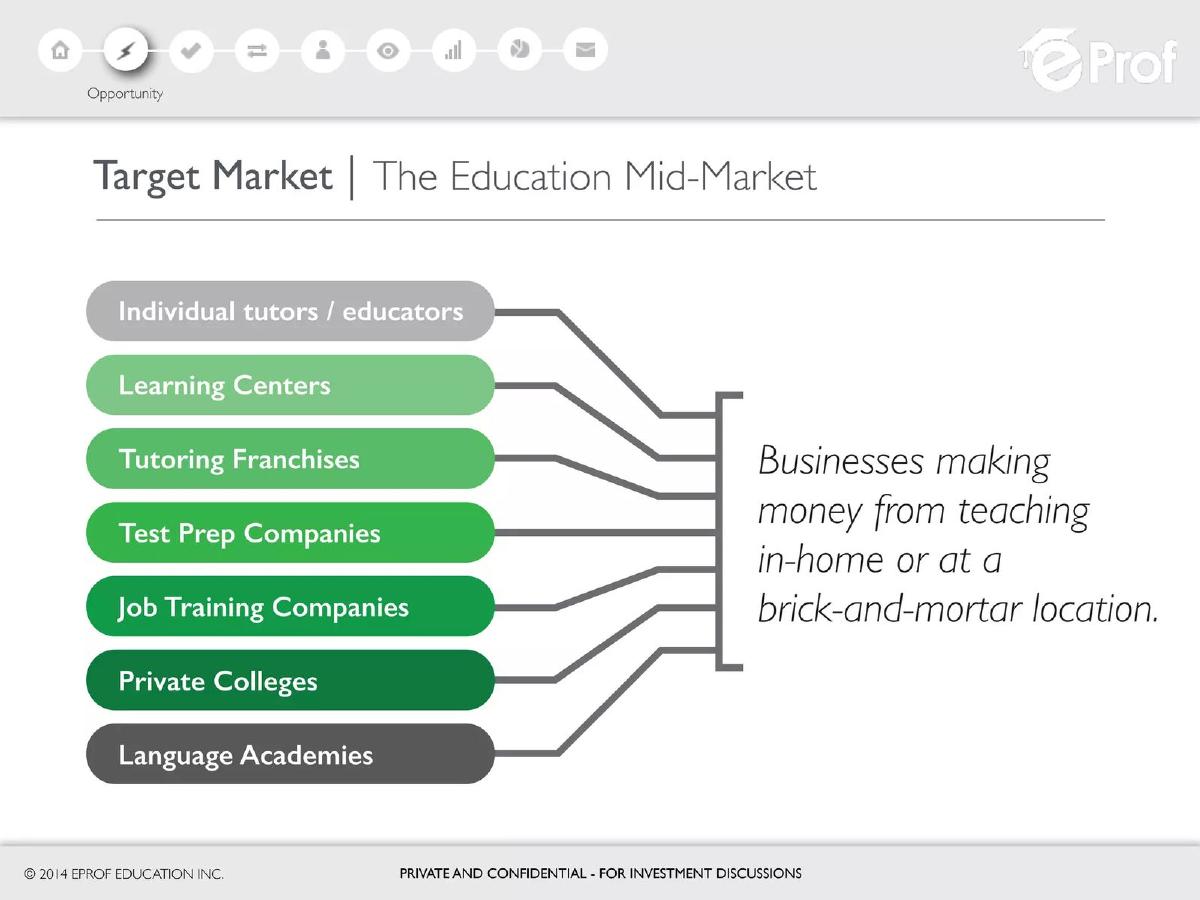 Opportunity

eProf

Target Market | The Education Mid-Market

Individual tutors / educators

Learning Centers

Tutoring Franchises

Test Prep Companies

Job Training Companies

Private Colleges

Language Academies

Businesses making money from teaching in-home or at a brick-and-mortar location.

© 2014 EPROF EDUCATION INC.

PRIVATE AND CONFIDENTIAL - FOR INVESTMENT DISCUSSIONS